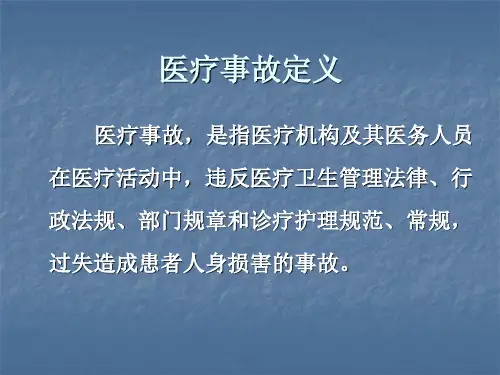 医疗事故定义

医疗事故，是指医疗机构及其医务人员在医疗活动中，违反医疗卫生管理法律、行政法规、部门规章和诊疗护理规范、常规，过失造成患者人身损害的事故。